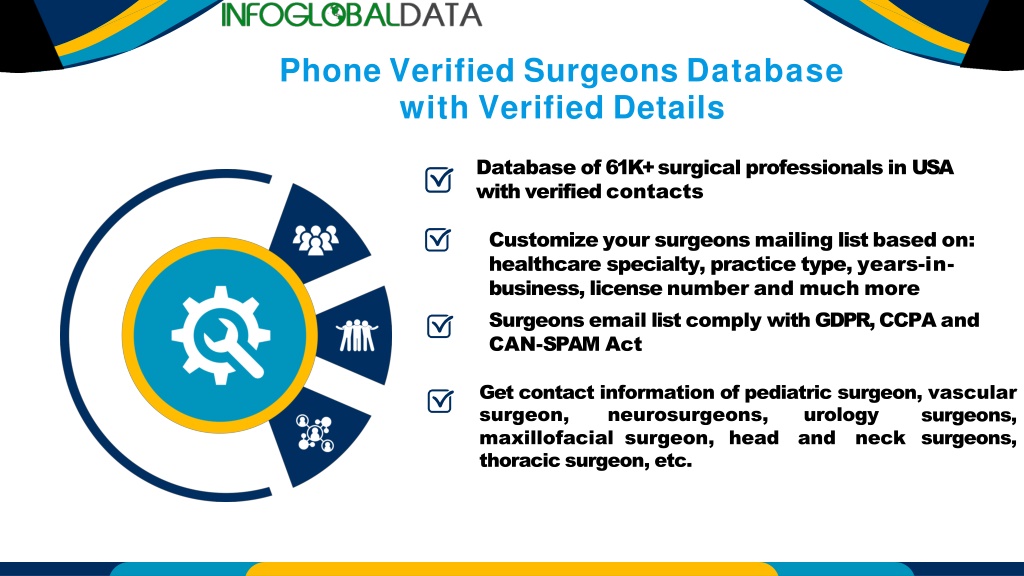 INFOGLOBALDATA

Phone Verified Surgeons Database with Verified Details

Database of 61K+ surgical professionals in USA with verified contacts

Customize your surgeons mailing list based on: healthcare specialty, practice type, years-in-business, license number and much more

Surgeons email list comply with GDPR, CCPA and CAN-SPAM Act

Get contact information of pediatric surgeon, vascular surgeon, neurosurgeons, urology surgeons, maxillofacial surgeon, head and neck surgeons, thoracic surgeon, etc.